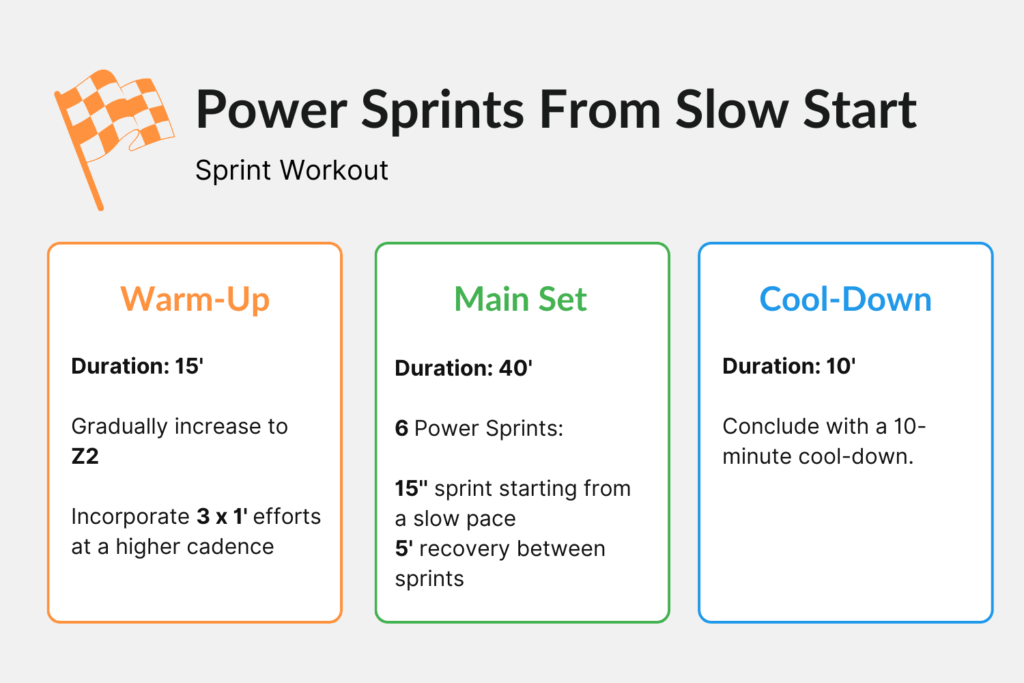 Power Sprints From Slow Start

Sprint Workout

Warm-Up

Duration: 15'

Gradually increase to Z2

Incorporate 3 x 1' efforts at a higher cadence

Main Set

Duration: 40'

6 Power Sprints:

15" sprint starting from a slow pace
5' recovery between sprints

Cool-Down

Duration: 10'

Conclude with a 10-minute cool-down.